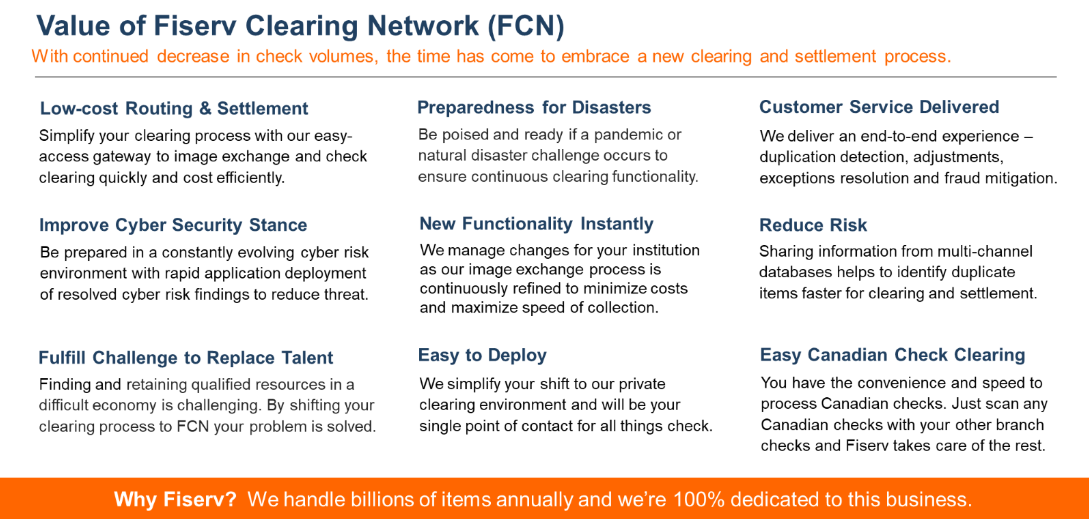 Value of Fiserv Clearing Network (FCN)

With continued decrease in check volumes, the time has come to embrace a new clearing and settlement process.

Low-cost Routing & Settlement
Simplify your clearing process with our easy-access gateway to image exchange and check clearing quickly and cost efficiently.

Improve Cyber Security Stance
Be prepared in a constantly evolving cyber risk environment with rapid application deployment of resolved cyber risk findings to reduce threat.

Fulfill Challenge to Replace Talent
Finding and retaining qualified resources in a difficult economy is challenging. By shifting your clearing process to FCN your problem is solved.

Preparedness for Disasters
Be poised and ready if a pandemic or natural disaster challenge occurs to ensure continuous clearing functionality.

New Functionality Instantly
We manage changes for your institution as our image exchange process is continuously refined to minimize costs and maximize speed of collection.

Easy to Deploy
We simplify your shift to our private clearing environment and will be your single point of contact for all things check.

Customer Service Delivered
We deliver an end-to-end experience – duplication detection, adjustments, exceptions resolution and fraud mitigation.

Reduce Risk
Sharing information from multi-channel databases helps to identify duplicate items faster for clearing and settlement.

Easy Canadian Check Clearing
You have the convenience and speed to process Canadian checks. Just scan any Canadian checks with your other branch checks and Fiserv takes care of the rest.

Why Fiserv? We handle billions of items annually and we're 100% dedicated to this business.